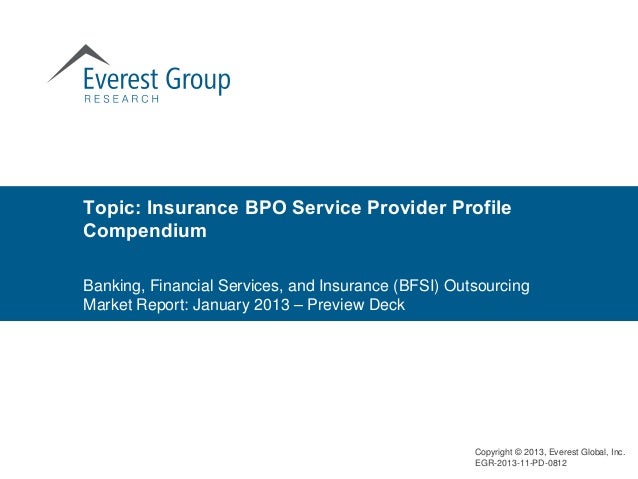 Everest Group
RESEARCH

Topic: Insurance BPO Service Provider Profile Compendium

Banking, Financial Services, and Insurance (BFSI) Outsourcing Market Report: January 2013 – Preview Deck

Copyright © 2013, Everest Global, Inc.
EGR-2013-11-PD-0812